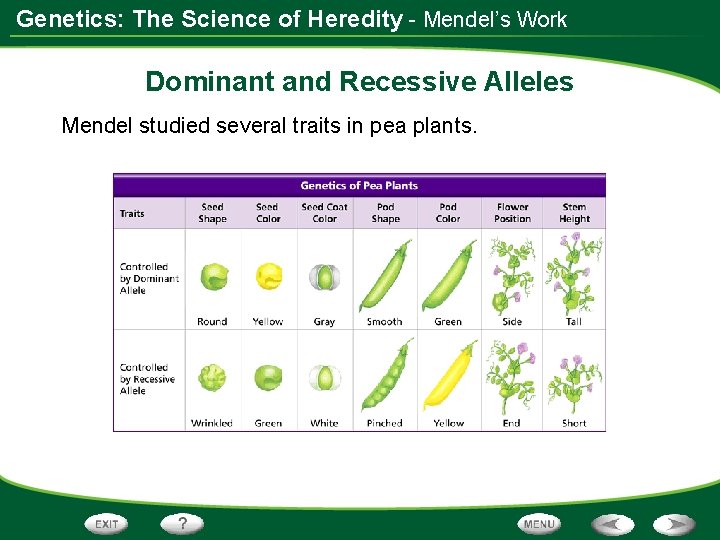 Genetics: The Science of Heredity - Mendel's Work

Dominant and Recessive Alleles

Mendel studied several traits in pea plants.

Genetics of Pea Plants

| Traits | Seed Shape | Seed Color | Seed Coat Color | Pod Shape | Pod Color | Flower Position | Stem Height |
|---|---|---|---|---|---|---|---|
| Controlled by Dominant Allele | Round | Yellow | Gray | Smooth | Green | Side | Tall |
| Controlled by Recessive Allele | Wrinkled | Green | White | Pinched | Yellow | End | Short |

EXIT ? MENU